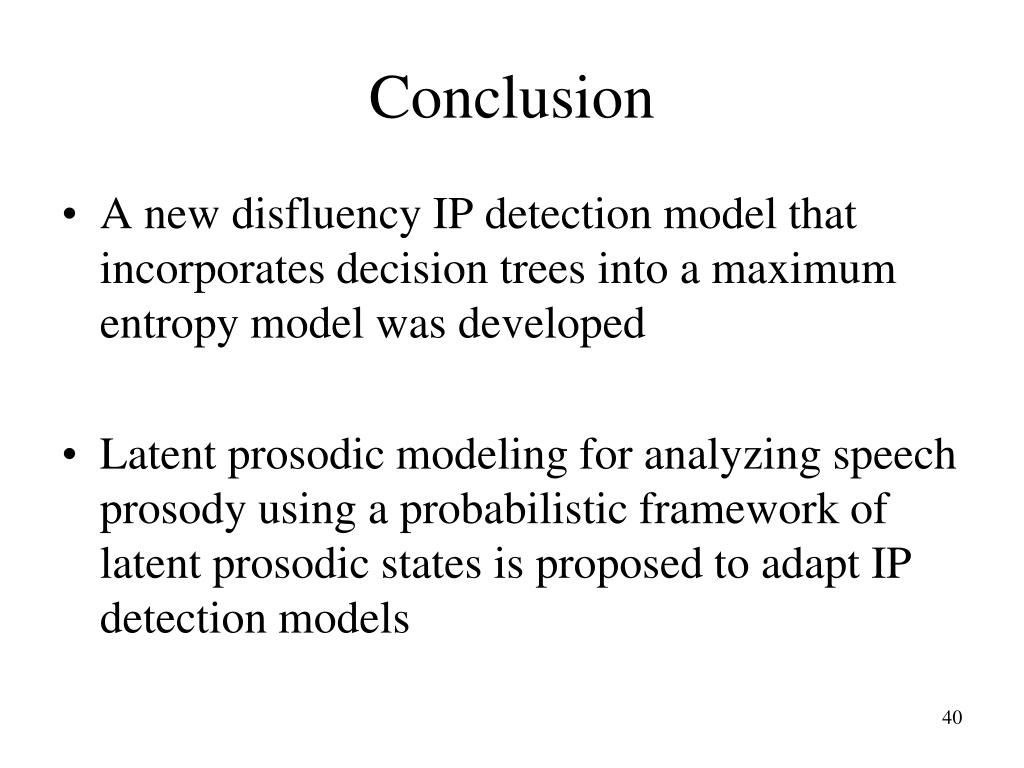 Conclusion

• A new disfluency IP detection model that incorporates decision trees into a maximum entropy model was developed

• Latent prosodic modeling for analyzing speech prosody using a probabilistic framework of latent prosodic states is proposed to adapt IP detection models

40